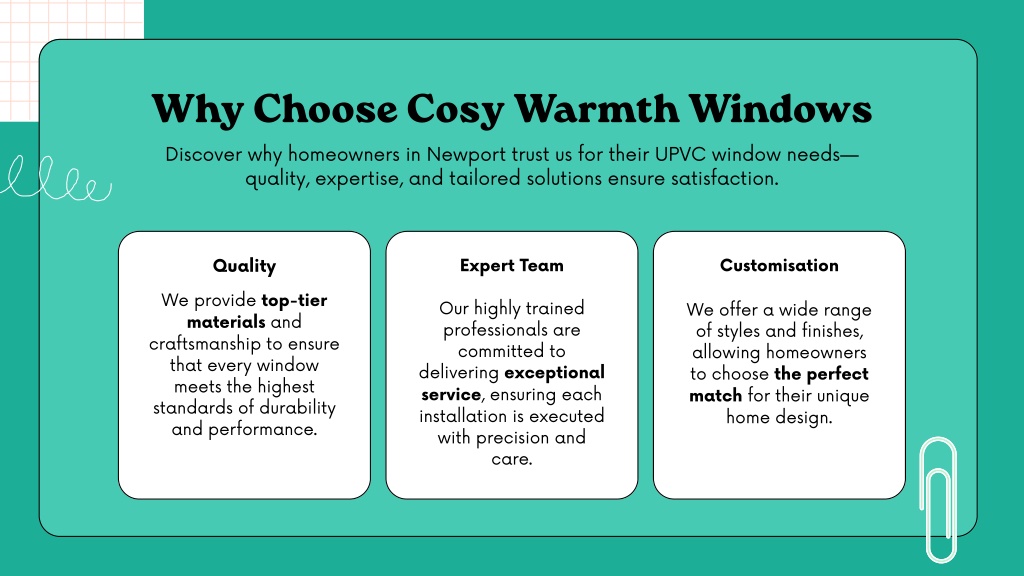 Why Choose Cosy Warmth Windows

Discover why homeowners in Newport trust us for their UPVC window needs—quality, expertise, and tailored solutions ensure satisfaction.

Quality

We provide top-tier materials and craftsmanship to ensure that every window meets the highest standards of durability and performance.

Expert Team

Our highly trained professionals are committed to delivering exceptional service, ensuring each installation is executed with precision and care.

Customisation

We offer a wide range of styles and finishes, allowing homeowners to choose the perfect match for their unique home design.